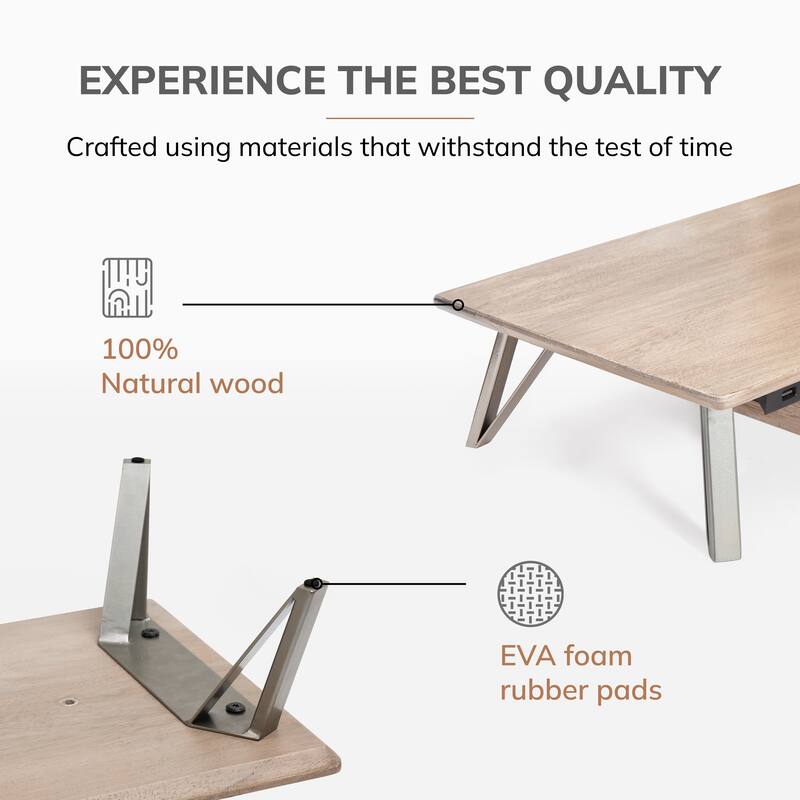 EXPERIENCE THE BEST QUALITY

Crafted using materials that withstand the test of time

100%
Natural wood

EVA foam
rubber pads